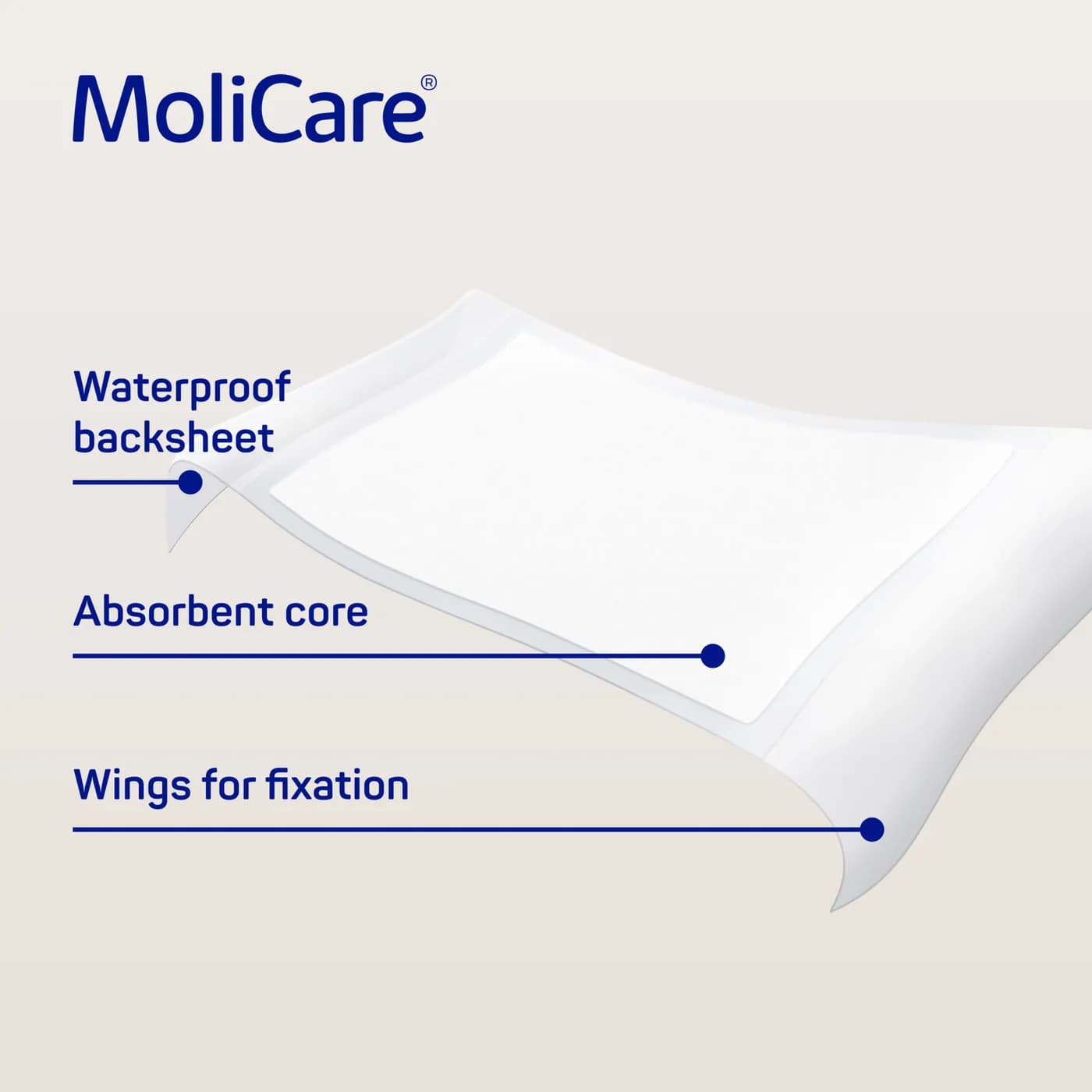 MoliCare®

Waterproof backsheet

Absorbent core

Wings for fixation